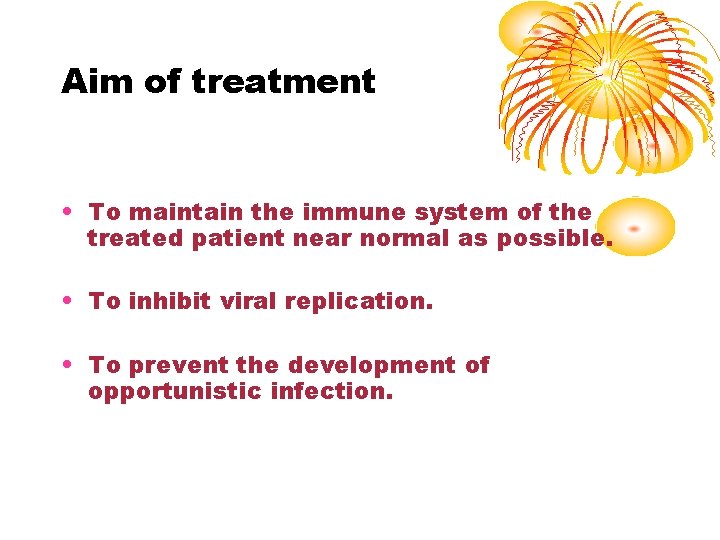 Aim of treatment

• To maintain the immune system of the treated patient near normal as possible.

• To inhibit viral replication.

• To prevent the development of opportunistic infection.